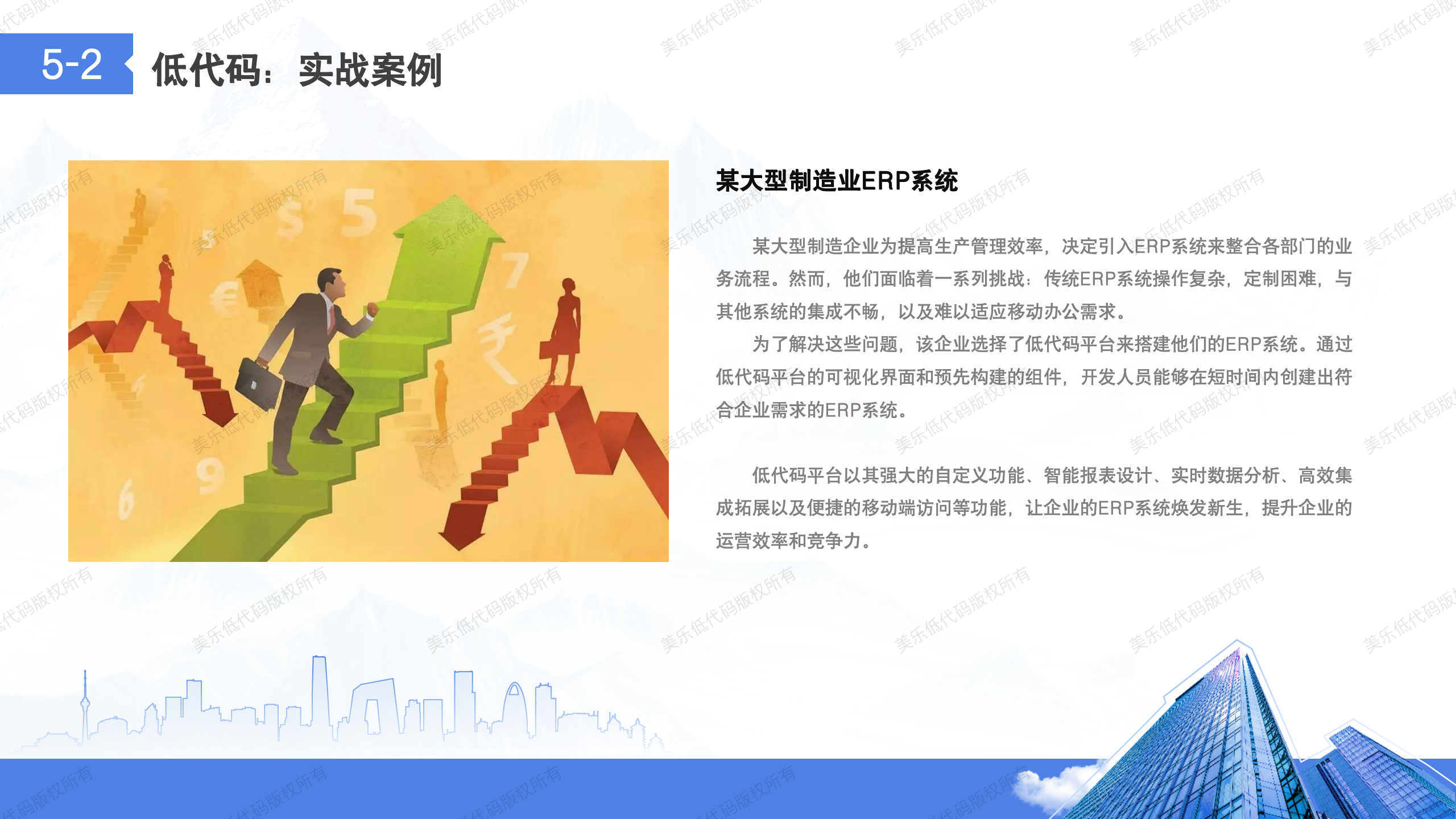 5-2 低代码：实战案例

某大型制造业ERP系统

某大型制造企业为提高生产管理效率，决定引入ERP系统来整合各部门的业务流程。然而，他们面临着一系列挑战：传统ERP系统操作复杂，定制困难，与其他系统的集成不畅，以及难以适应移动办公需求。

为了解决这些问题，该企业选择了低代码平台来搭建他们的ERP系统。通过低代码平台的可视化界面和预先构建的组件，开发人员能够在短时间内创建出符合企业需求的ERP系统。

低代码平台以其强大的自定义功能、智能报表设计、实时数据分析、高效集成拓展以及便捷的移动端访问等功能，让企业的ERP系统焕发新生，提升企业的运营效率和竞争力。

美乐低代码版权所有